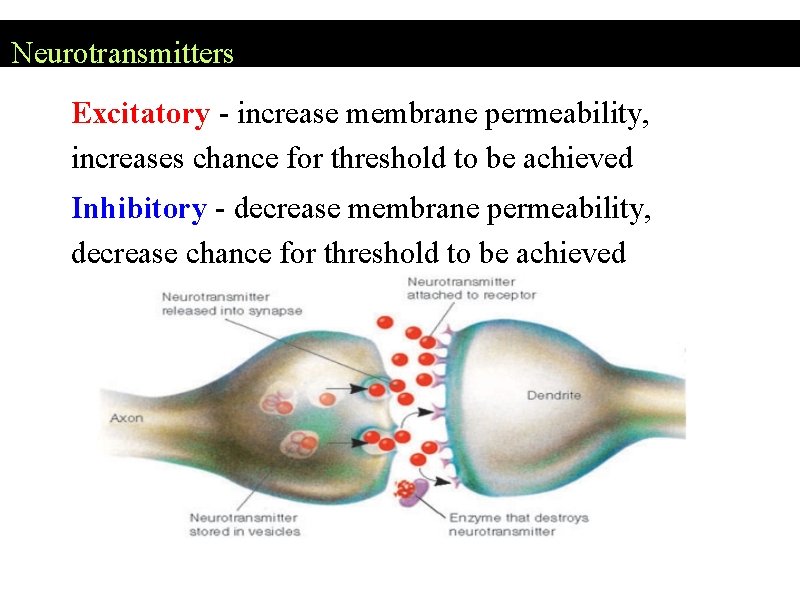 Neurotransmitters

Excitatory - increase membrane permeability, increases chance for threshold to be achieved

Inhibitory - decrease membrane permeability, decrease chance for threshold to be achieved

Neurotransmitter released into synapse

Neurotransmitter attached to receptor

Axon

Dendrite

Neurotransmitter stored in vesicles

Enzyme that destroys neurotransmitter